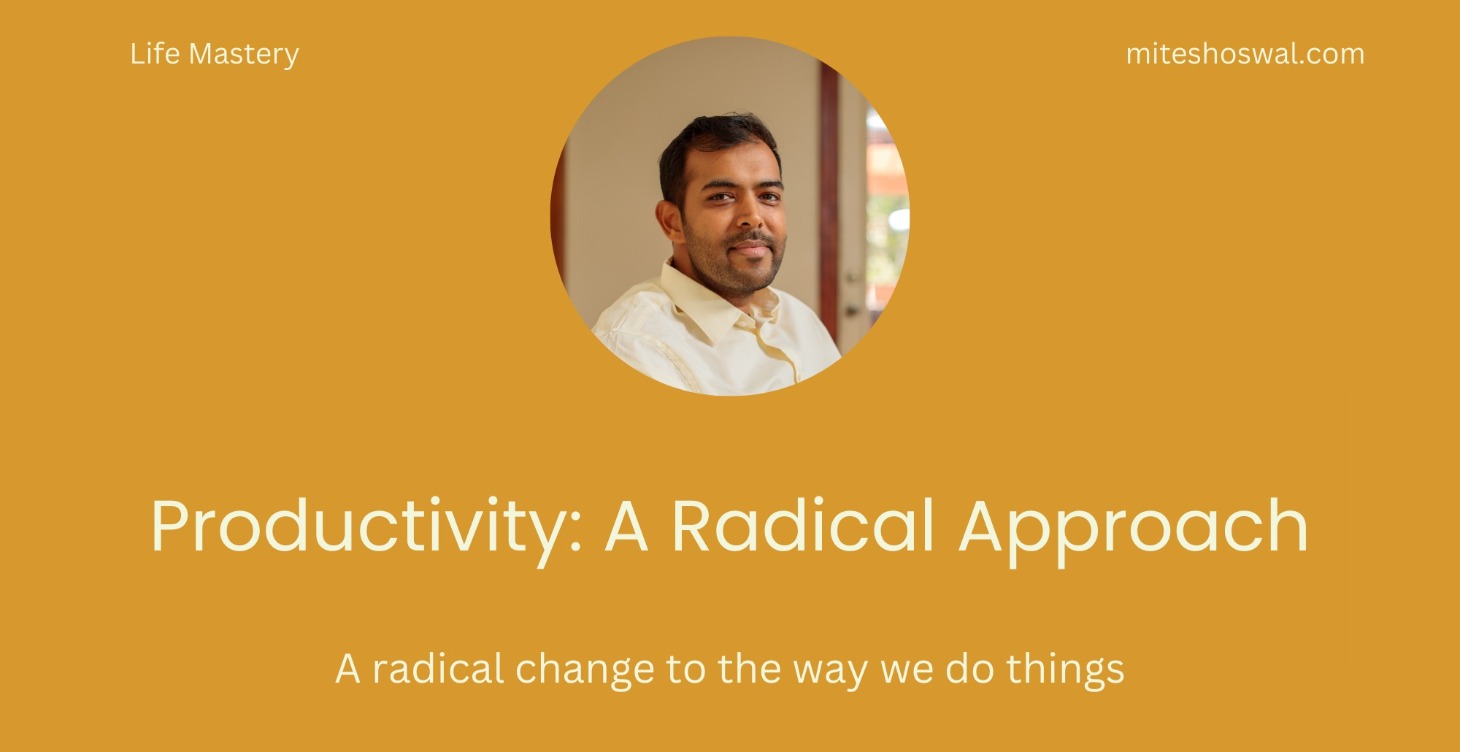 Life Mastery

miteshoswal.com

Productivity: A Radical Approach

A radical change to the way we do things